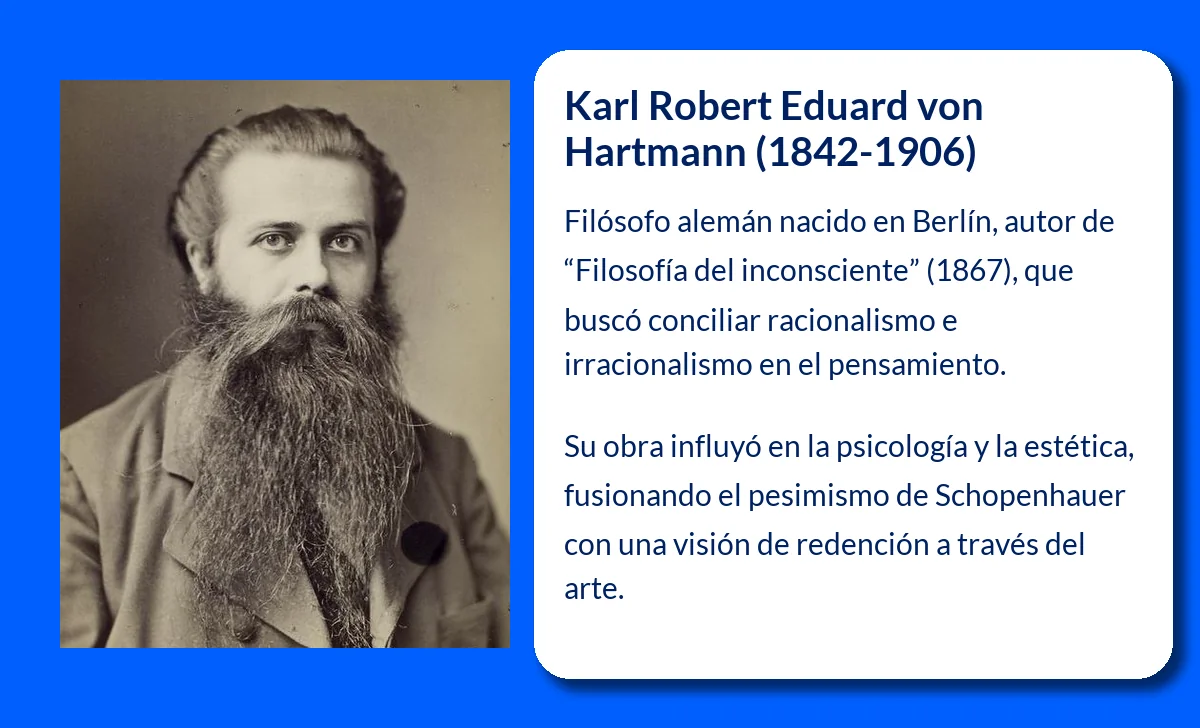 Karl Robert Eduard von Hartmann (1842-1906)

Filósofo alemán nacido en Berlín, autor de “Filosofía del inconsciente” (1867), que buscó conciliar racionalismo e irracionalismo en el pensamiento.

Su obra influyó en la psicología y la estética, fusionando el pesimismo de Schopenhauer con una visión de redención a través del arte.